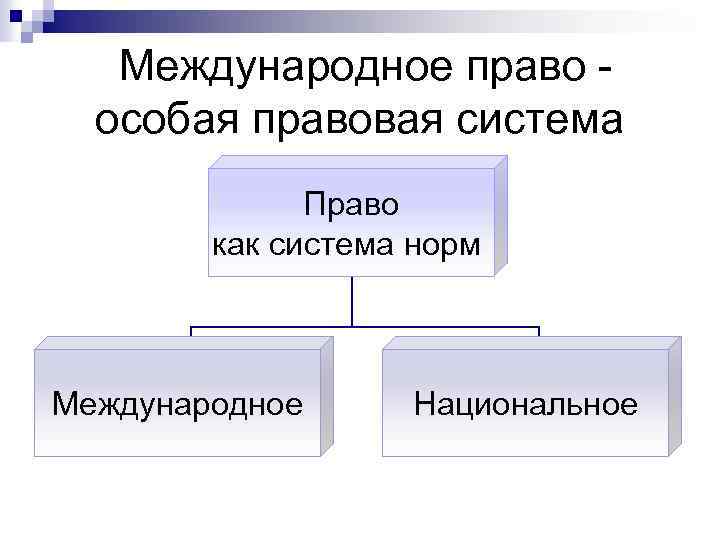 Международное право - особая правовая система

Право
как система норм

Международное

Национальное